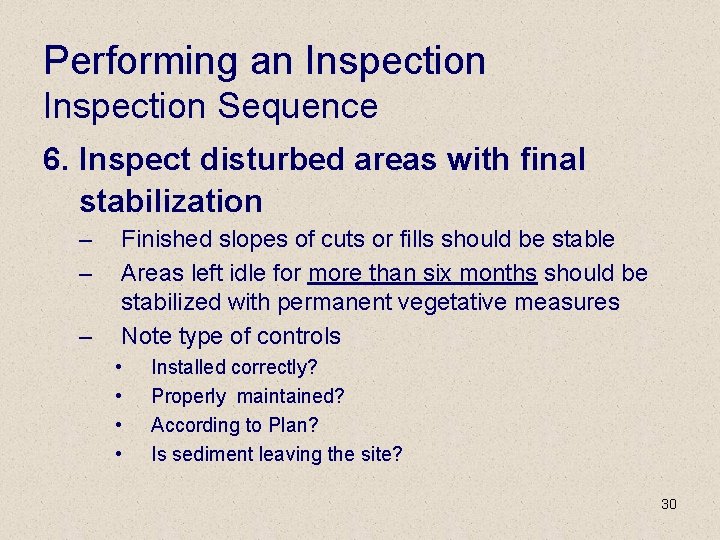 Performing an Inspection
Inspection Sequence

6. Inspect disturbed areas with final stabilization

– Finished slopes of cuts or fills should be stable
– Areas left idle for more than six months should be stabilized with permanent vegetative measures
– Note type of controls
• Installed correctly?
• Properly maintained?
• According to Plan?
• Is sediment leaving the site?

30